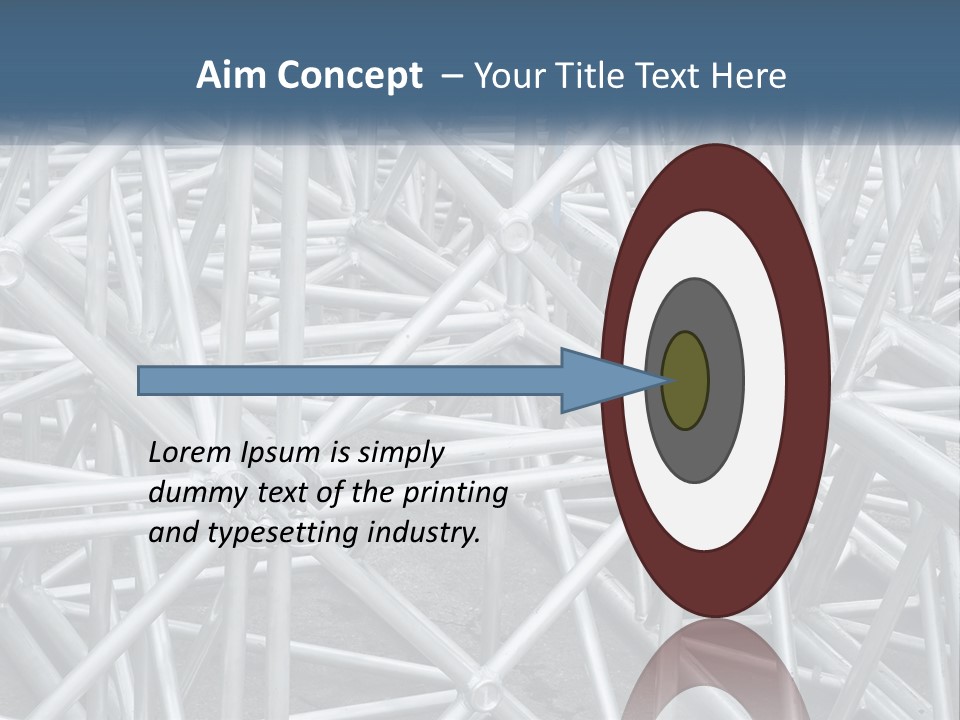 Aim Concept – Your Title Text Here

Lorem Ipsum is simply dummy text of the printing and typesetting industry.